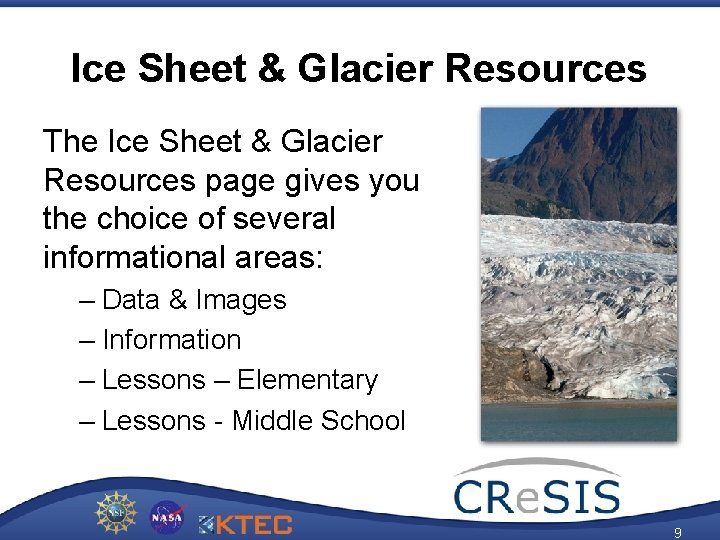 Ice Sheet & Glacier Resources

The Ice Sheet & Glacier Resources page gives you the choice of several informational areas:

– Data & Images
– Information
– Lessons – Elementary
– Lessons - Middle School

NSF NASA KTEC CReSIS

9